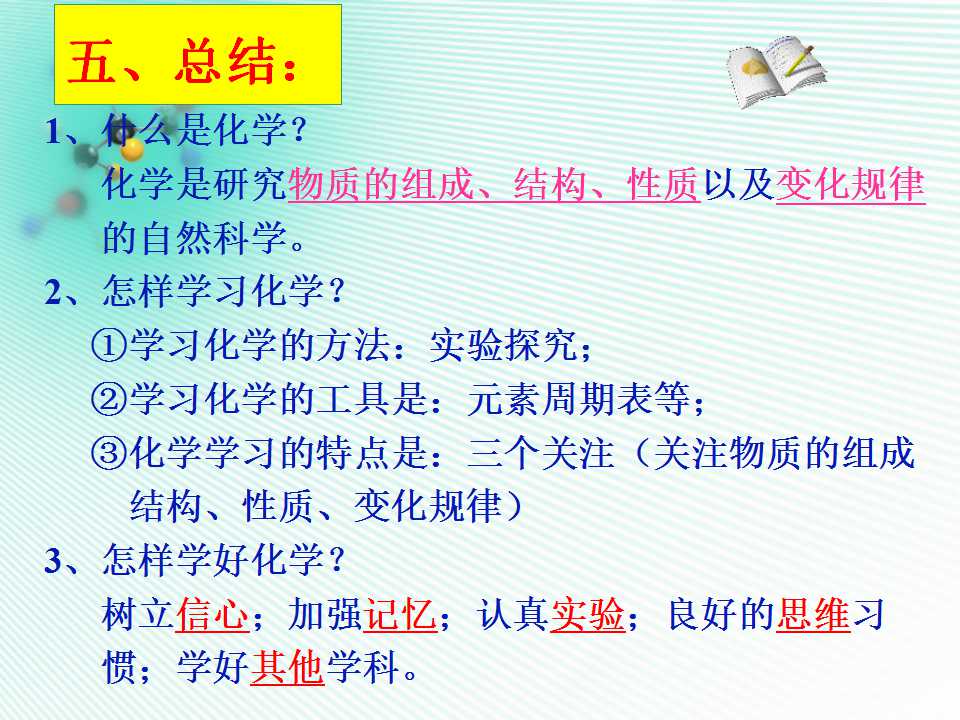 五、总结：

1、什么是化学？

化学是研究物质的组成、结构、性质以及变化规律的自然科学。

2、怎样学习化学？

①学习化学的方法：实验探究；

②学习化学的工具是：元素周期表等；

③化学学习的特点是：三个关注（关注物质的组成结构、性质、变化规律）

3、怎样学好化学？

树立信心；加强记忆；认真实验；良好的思维习惯；学好其他学科。